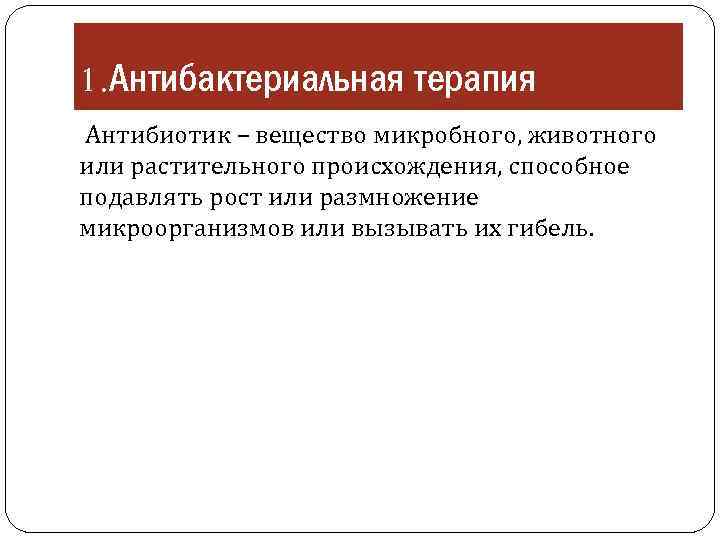 1.Антибактериальная терапия

Антибиотик – вещество микробного, животного или растительного происхождения, способное подавлять рост или размножение микроорганизмов или вызывать их гибель.